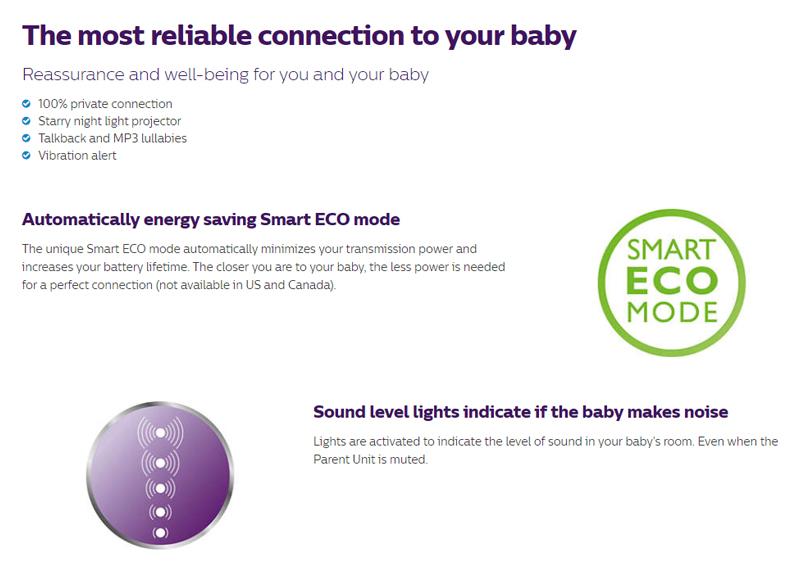 The most reliable connection to your baby

Reassurance and well-being for you and your baby

100% private connection
Starry night light projector
Talkback and MP3 lullabies
Vibration alert

Automatically energy saving Smart ECO mode

The unique Smart ECO mode automatically minimizes your transmission power and increases your battery lifetime. The closer you are to your baby, the less power is needed for a perfect connection (not available in US and Canada).

SMART
ECO
MODE

Sound level lights indicate if the baby makes noise

Lights are activated to indicate the level of sound in your baby's room. Even when the Parent Unit is muted.